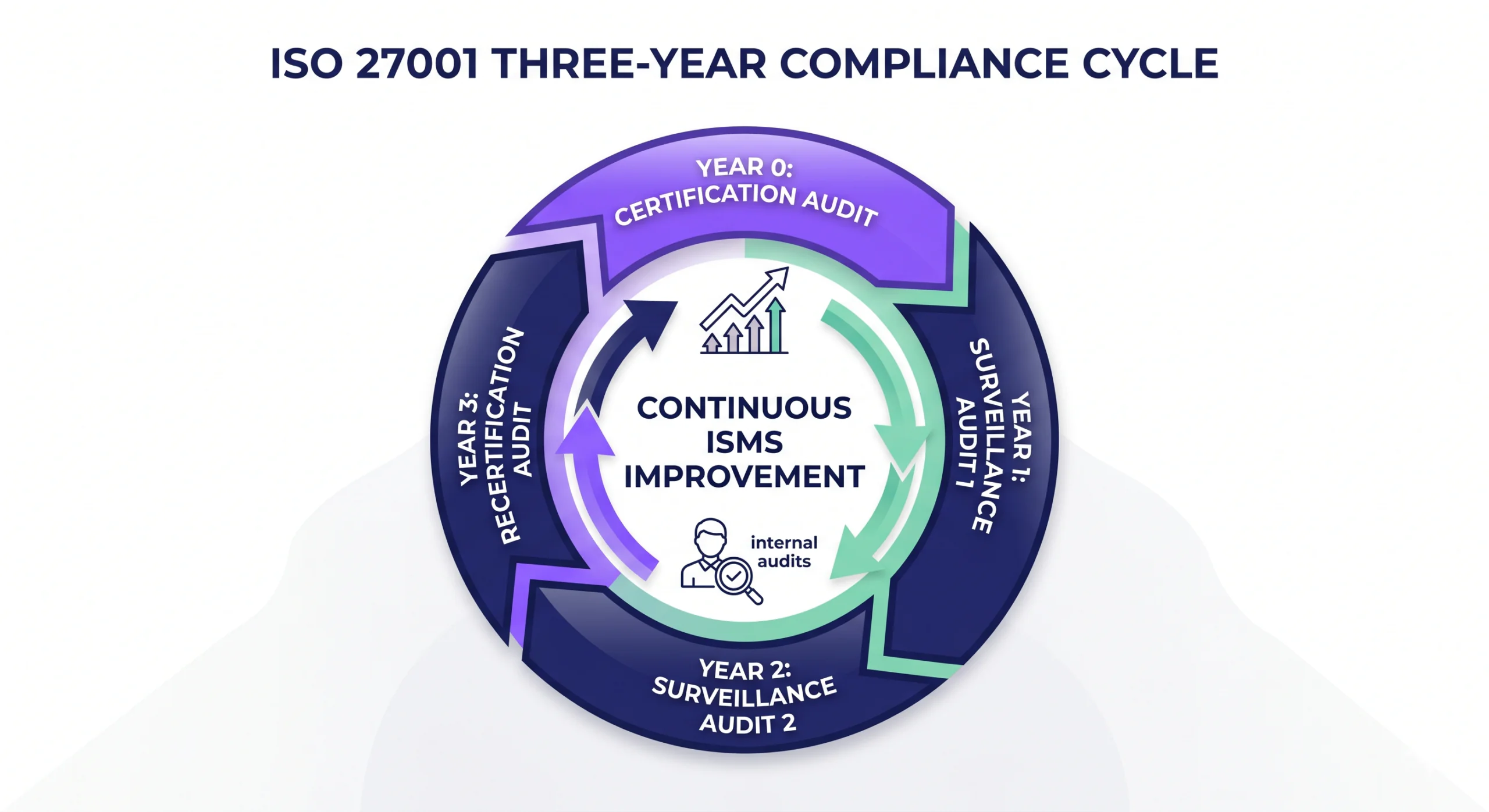 ISO 27001 THREE-YEAR COMPLIANCE CYCLE

YEAR 0: CERTIFICATION AUDIT

YEAR 1: SURVEILLANCE AUDIT 1

YEAR 2: SURVEILLANCE AUDIT 2

YEAR 3: RECERTIFICATION AUDIT

CONTINUOUS ISMS IMPROVEMENT

internal audits